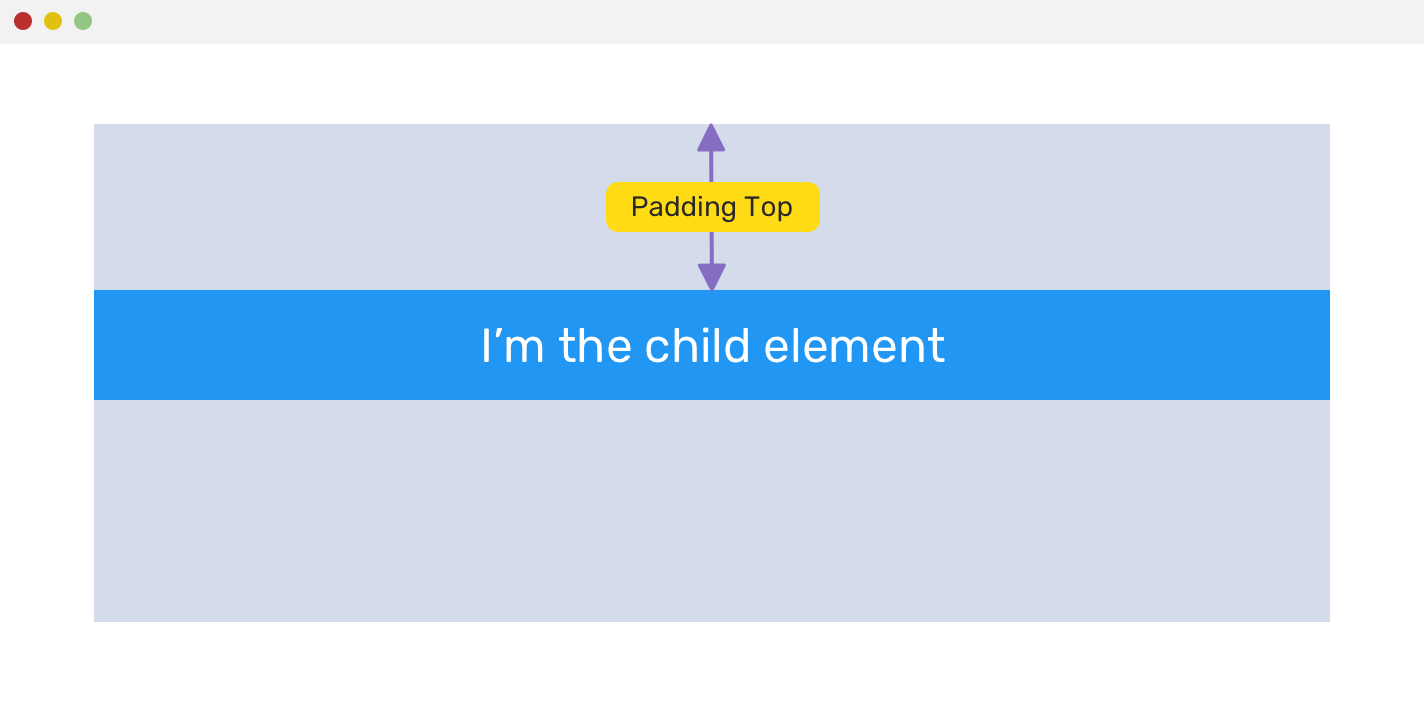 Padding Top

I’m the child element